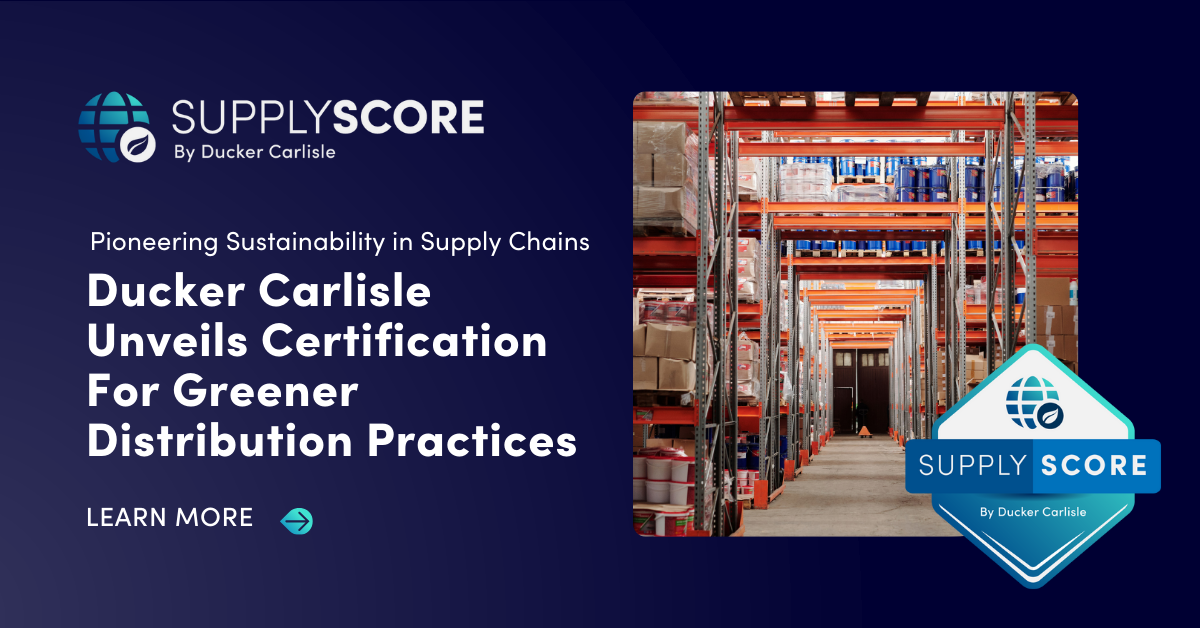 SUPPLYSCORE
By Ducker Carlisle

Pioneering Sustainability in Supply Chains

Ducker Carlisle Unveils Certification For Greener Distribution Practices

LEARN MORE

SUPPLY SCORE
By Ducker Carlisle